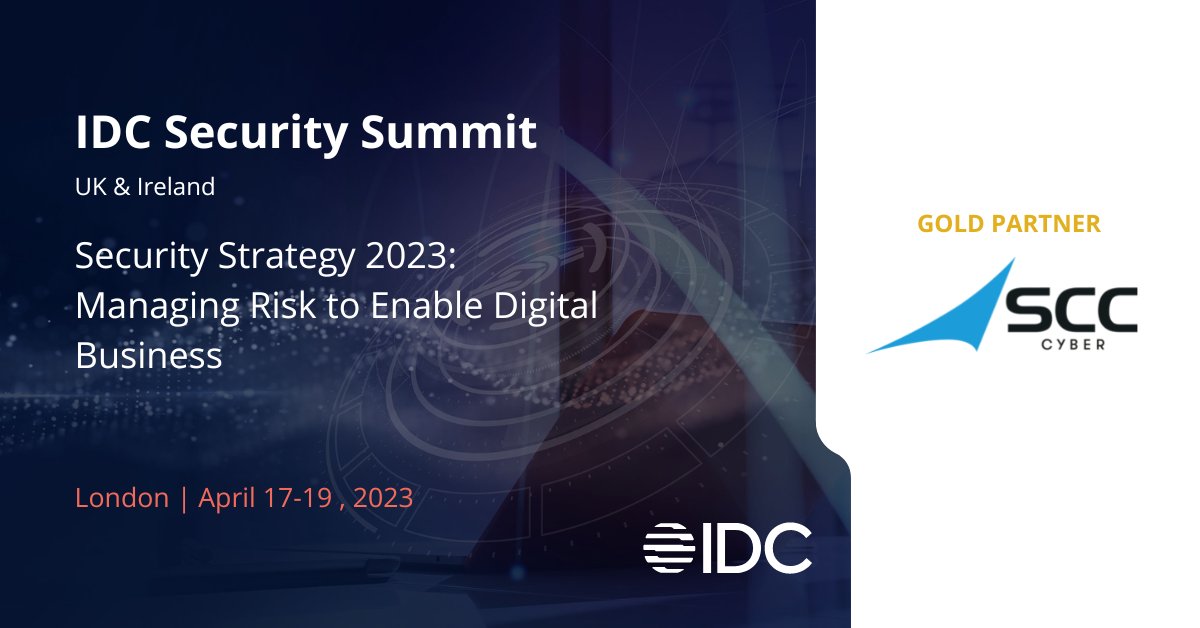 IDC Security Summit

UK & Ireland

Security Strategy 2023: Managing Risk to Enable Digital Business

London | April 17-19 , 2023

IDC

GOLD PARTNER

SCC

CYBER